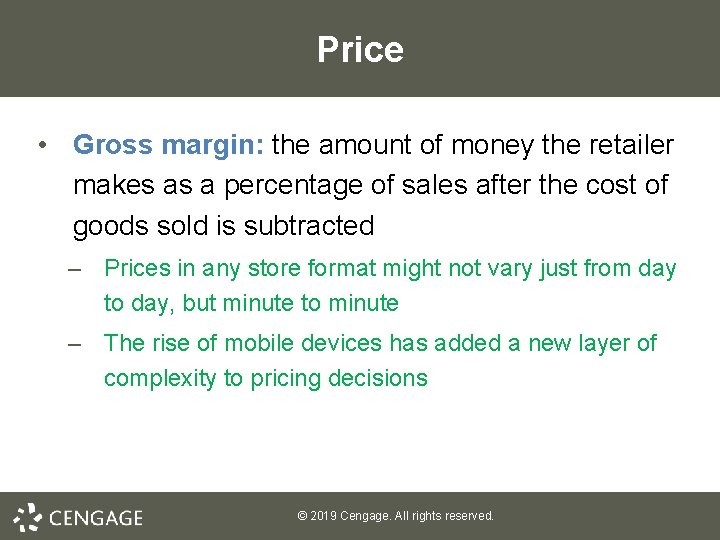 Price

• Gross margin: the amount of money the retailer makes as a percentage of sales after the cost of goods sold is subtracted

– Prices in any store format might not vary just from day to day, but minute to minute

– The rise of mobile devices has added a new layer of complexity to pricing decisions

CENGAGE

© 2019 Cengage. All rights reserved.